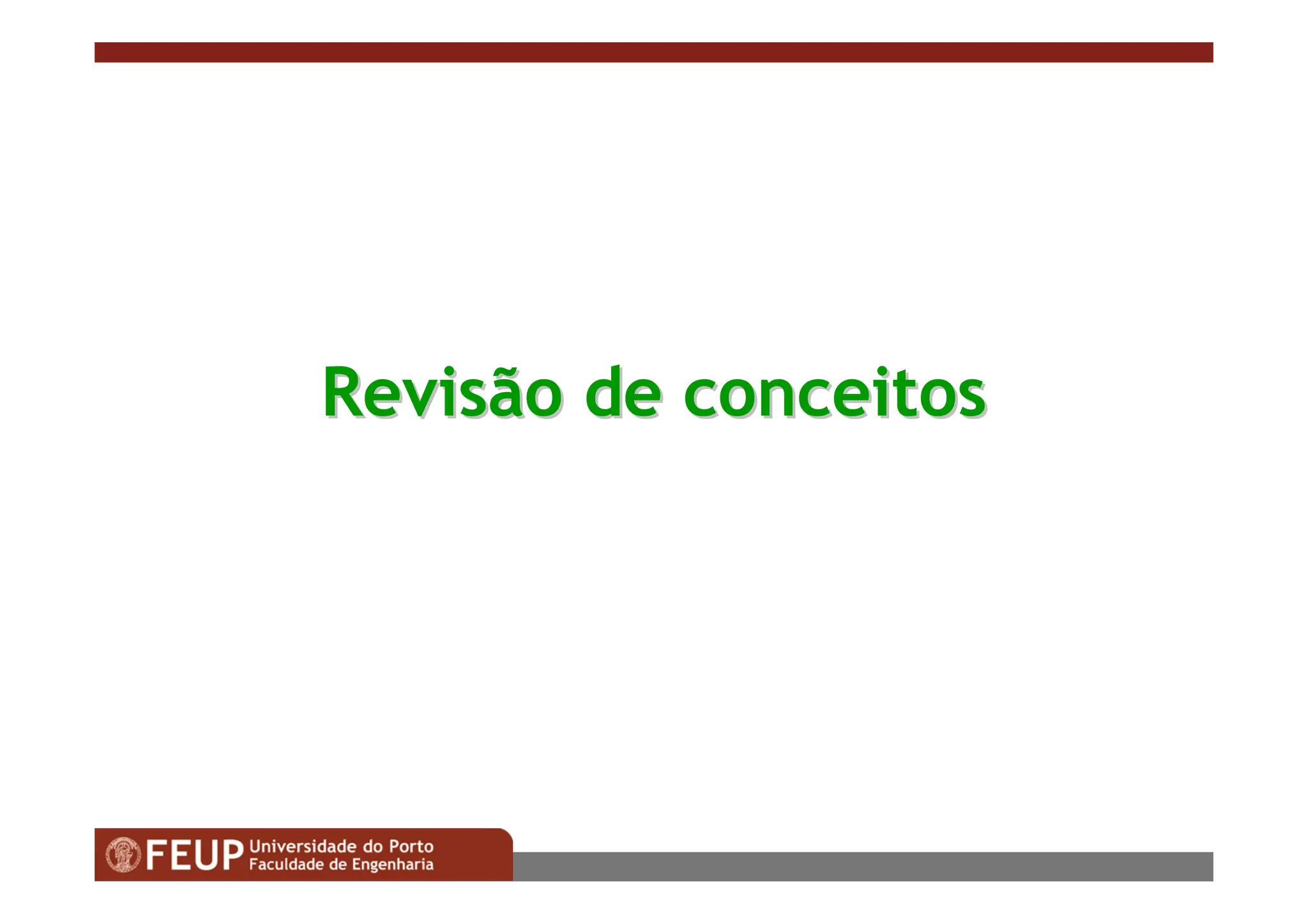 Revisão de conceitos

FEUP Universidade do Porto
Faculdade de Engenharia